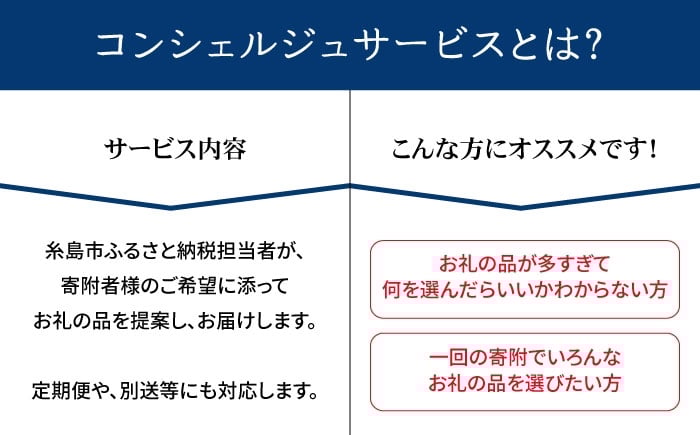 コンシェルジュサービスとは?

サービス内容

糸島市ふるさと納税担当者が、寄附者様のご希望に添ってお礼の品を提案し、お届けします。

定期便や、別送等にも対応します。

こんな方にオススメです!

お礼の品が多すぎて何を選んだらいいかわからない方

一回の寄附でいろんなお礼の品を選びたい方